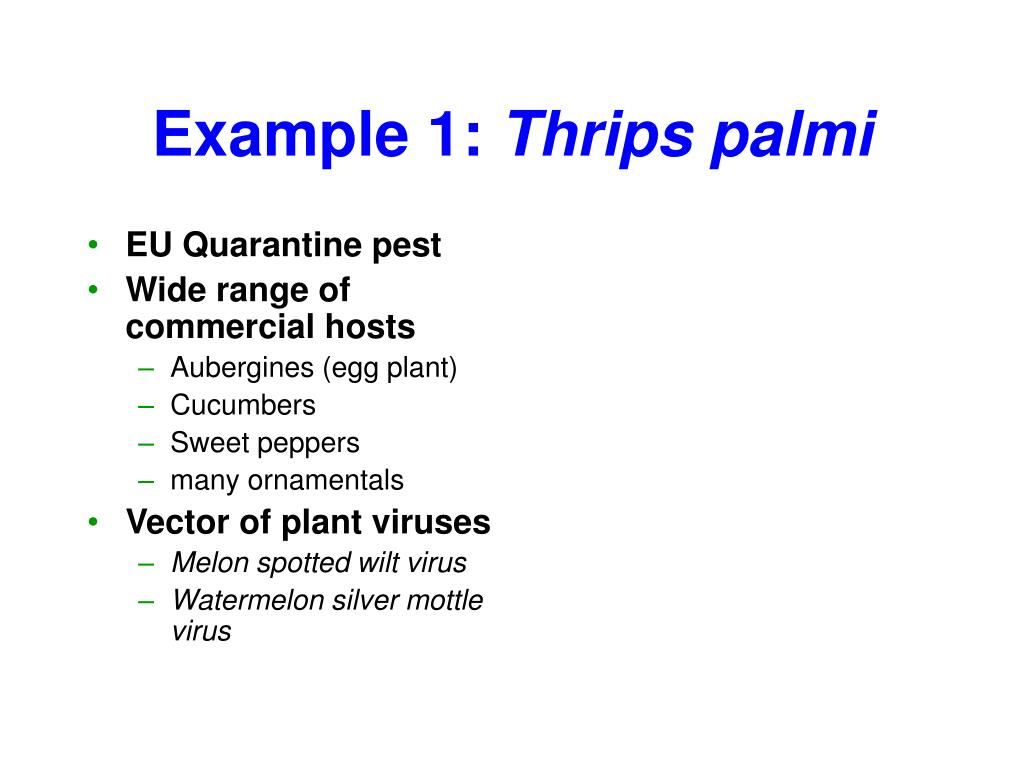 Example 1: Thrips palmi

• EU Quarantine pest
• Wide range of commercial hosts
  – Aubergines (egg plant)
  – Cucumbers
  – Sweet peppers
  – many ornamentals
• Vector of plant viruses
  – Melon spotted wilt virus
  – Watermelon silver mottle virus